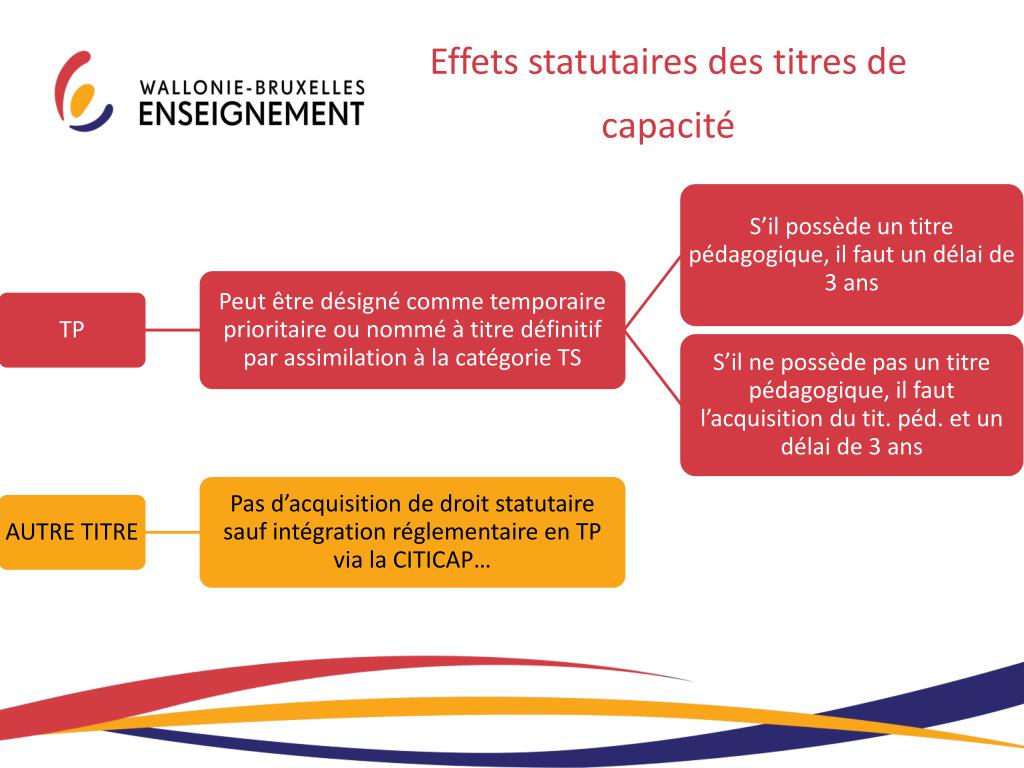 WALLONIE-BRUXELLES
ENSEIGNEMENT

Effets statutaires des titres de capacité

TP

Peut être désigné comme temporaire prioritaire ou nommé à titre définitif par assimilation à la catégorie TS

S'il possède un titre pédagogique, il faut un délai de 3 ans

S'il ne possède pas un titre pédagogique, il faut l'acquisition du tit. péd. et un délai de 3 ans

AUTRE TITRE

Pas d'acquisition de droit statutaire sauf intégration réglementaire en TP via la CITICAP…